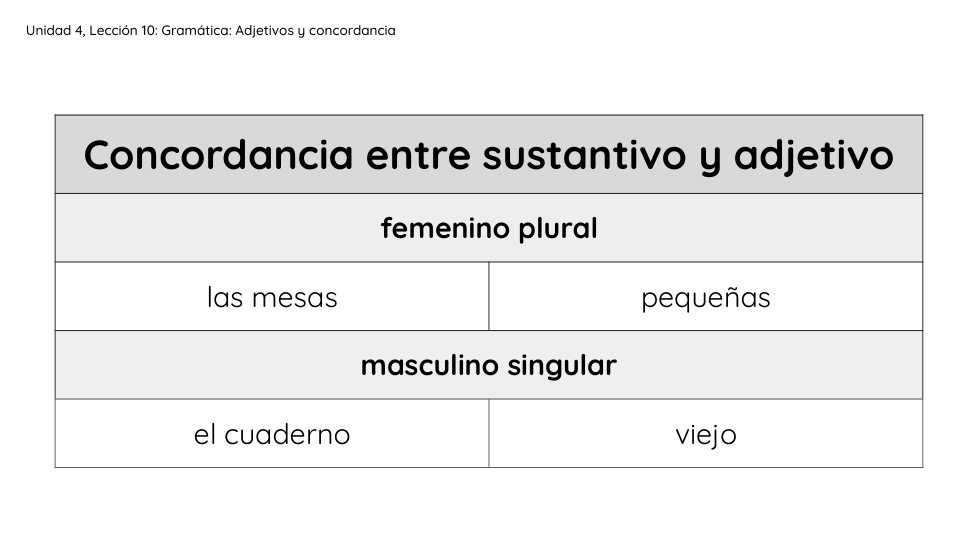 Unidad 4, Lección 10: Gramática: Adjetivos y concordancia

| Concordancia entre sustantivo y adjetivo | |
|---|---|
| femenino plural | |
| las mesas | pequeñas |
| masculino singular | |
| el cuaderno | viejo |